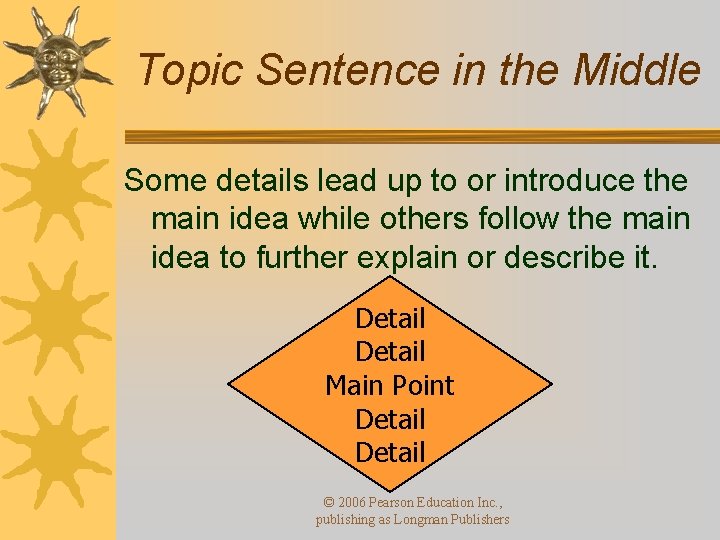 Topic Sentence in the Middle

Some details lead up to or introduce the main idea while others follow the main idea to further explain or describe it.

Detail
Detail
Main Point
Detail
Detail

© 2006 Pearson Education Inc., publishing as Longman Publishers